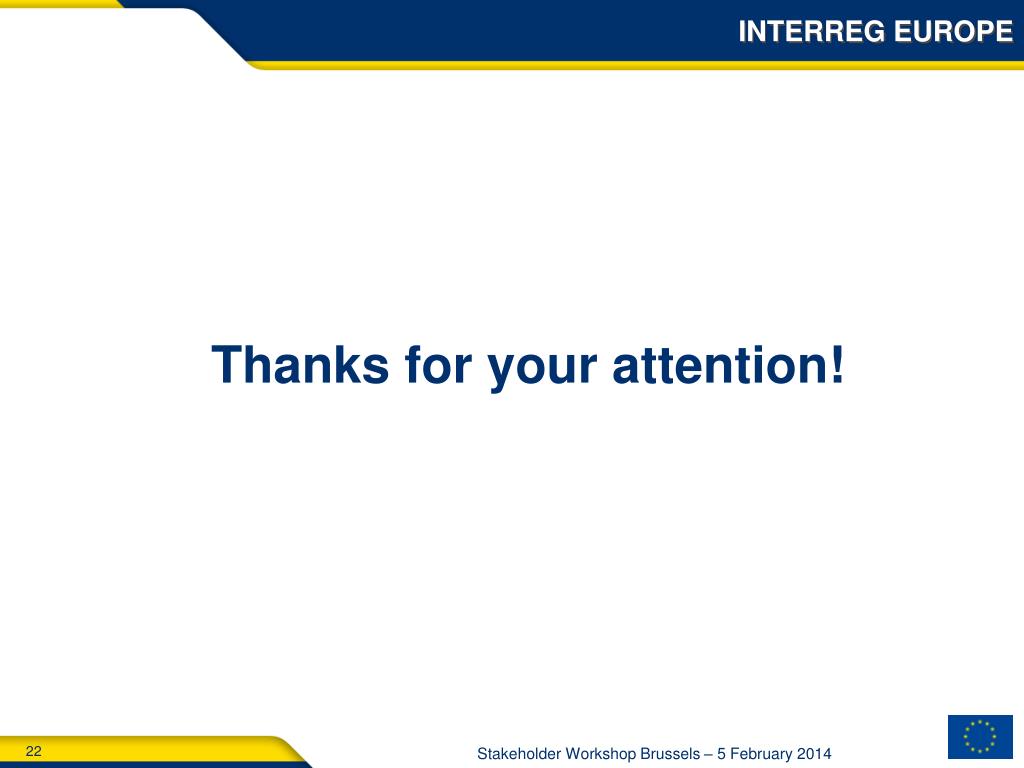 INTERREG EUROPE

Thanks for your attention!

22

Stakeholder Workshop Brussels – 5 February 2014